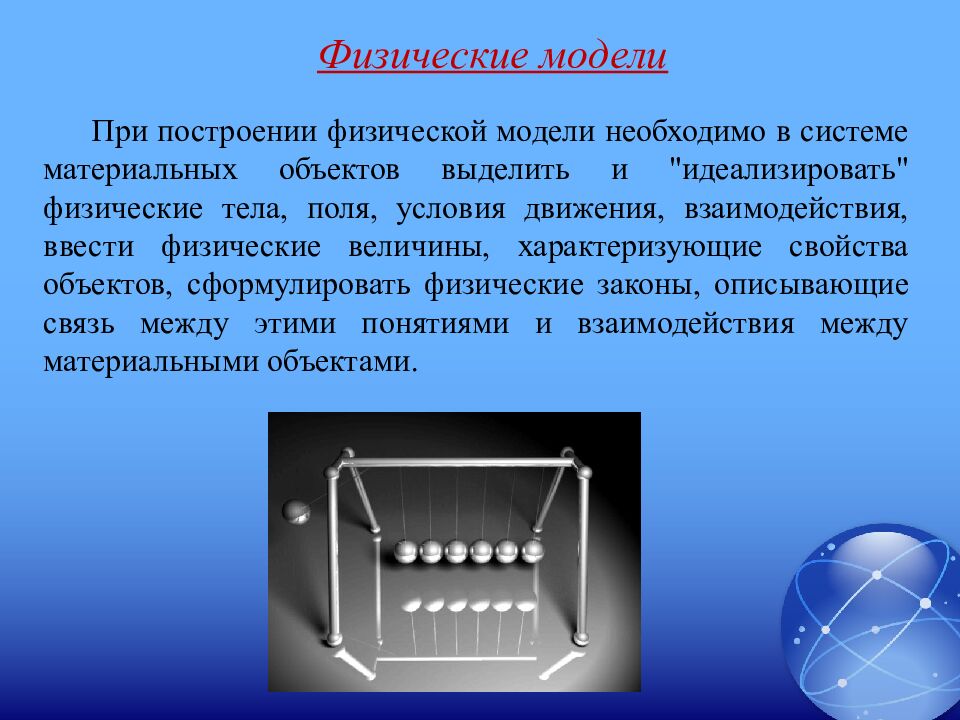 Физические модели

При построении физической модели необходимо в системе материальных объектов выделить и "идеализировать" физические тела, поля, условия движения, взаимодействия, ввести физические величины, характеризующие свойства объектов, сформулировать физические законы, описывающие связь между этими понятиями и взаимодействия между материальными объектами.